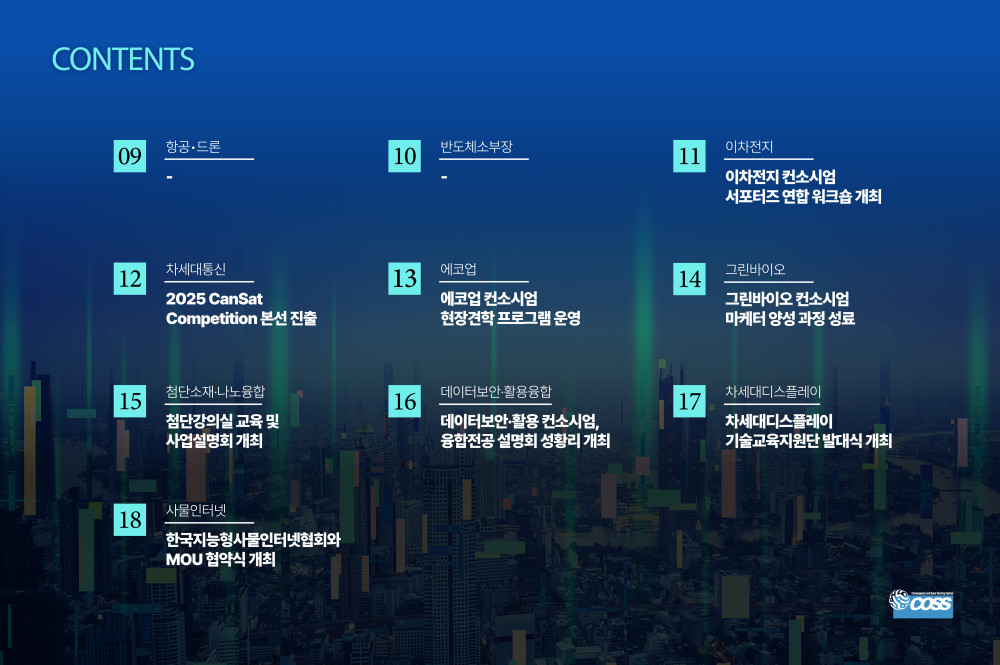 CONTENTS

09
항공·드론
-

10
반도체소부장
-

11
이차전지
이차전지 컨소시엄 서포터즈 연합 워크숍 개최

12
차세대통신
2025 CanSat Competition 본선 진출

13
에코업
에코업 컨소시엄 현장견학 프로그램 운영

14
그린바이오
그린바이오 컨소시엄 마케터 양성 과정 성료

15
첨단소재·나노융합
첨단강의실 교육 및 사업설명회 개최

16
데이터보안·활용융합
데이터보안·활용 컨소시엄, 융합전공 설명회 성황리 개최

17
차세대디스플레이
차세대디스플레이 기술교육지원단 발대식 개최

18
사물인터넷
한국지능형사물인터넷협회와 MOU 협약식 개최

COSS